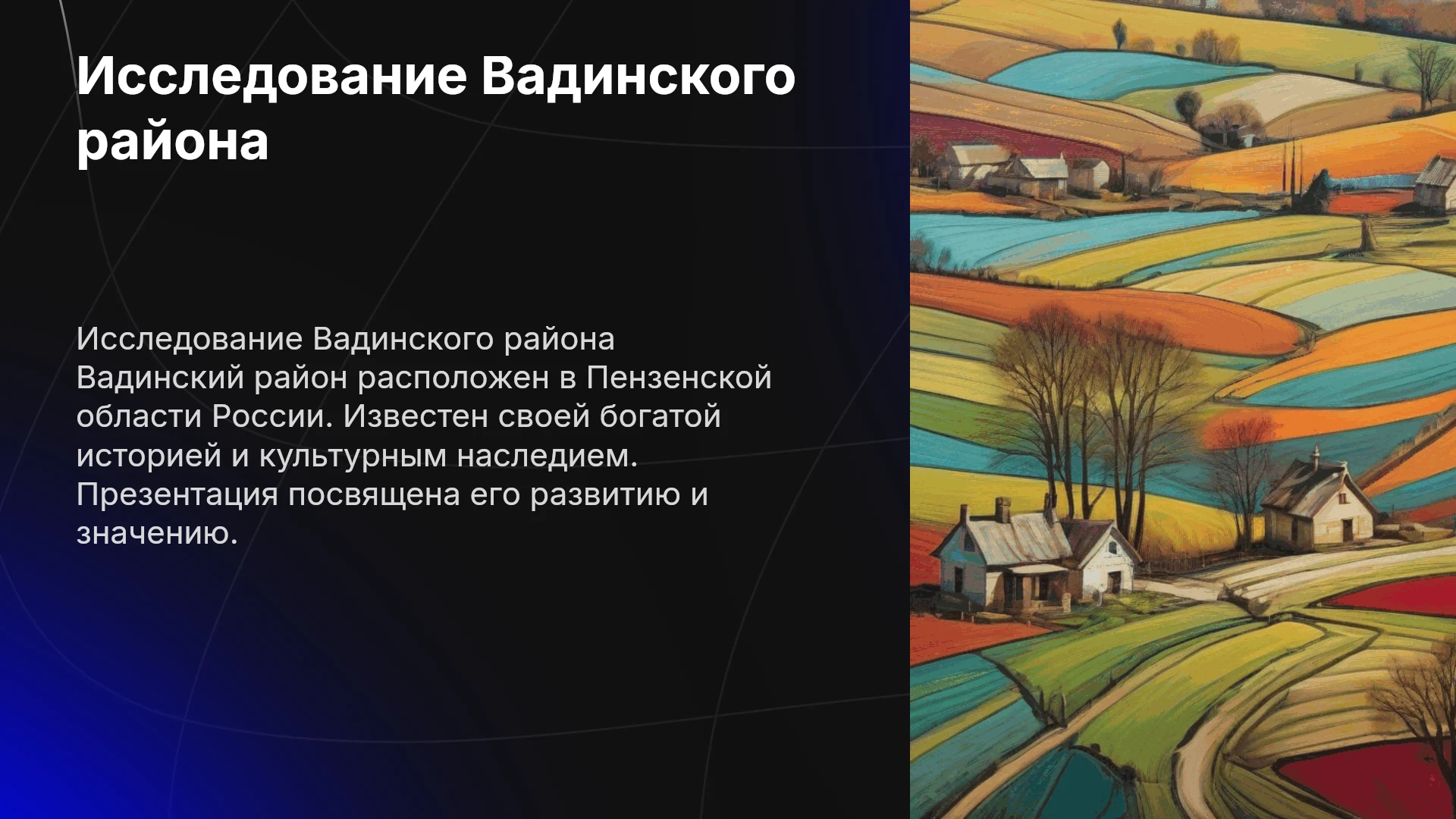 Исследование Вадинского района

Исследование Вадинского района Вадинский район расположен в Пензенской области России. Известен своей богатой историей и культурным наследием. Презентация посвящена его развитию и значению.